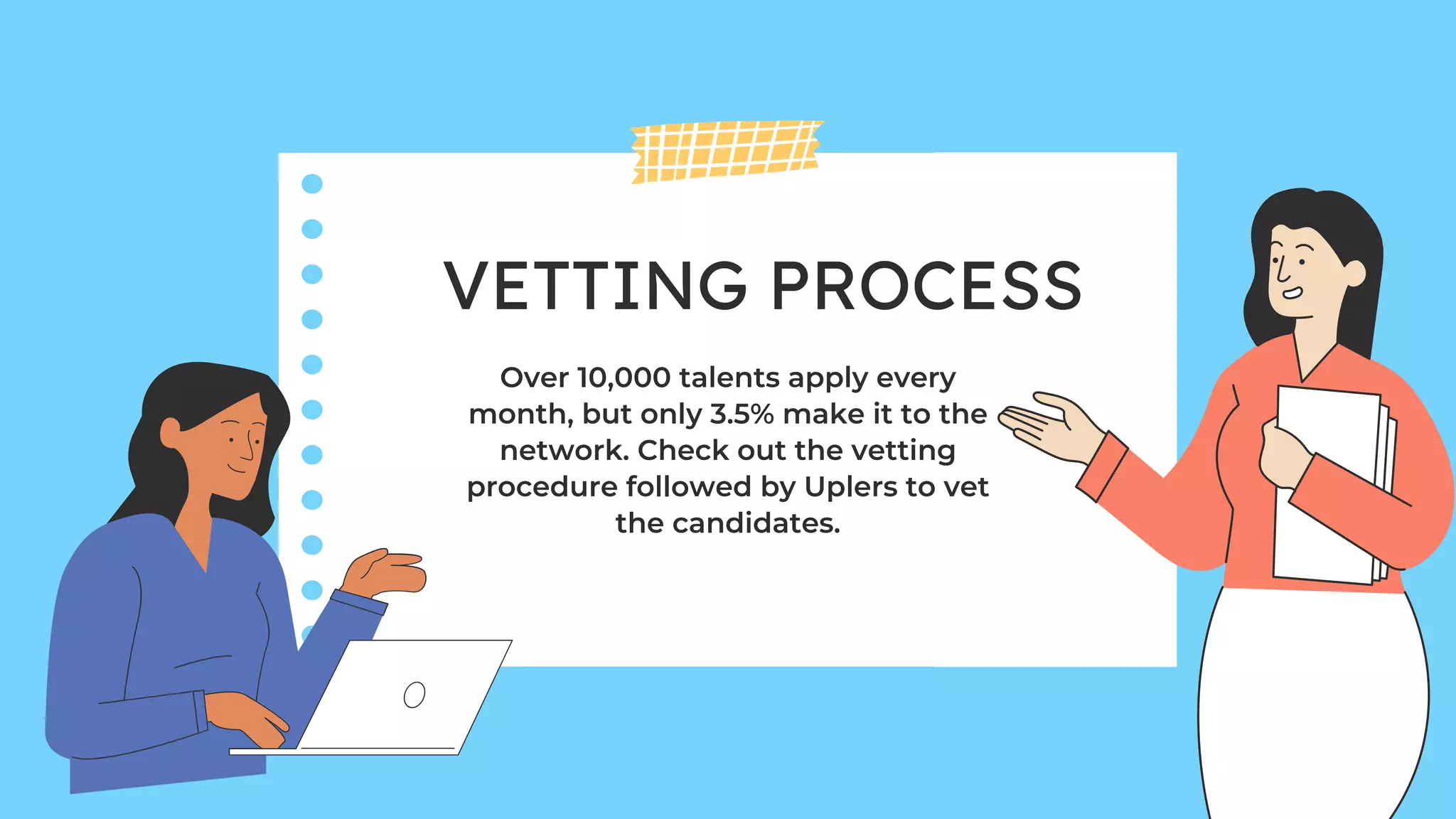 VETTING PROCESS

Over 10,000 talents apply every month, but only 3.5% make it to the network. Check out the vetting procedure followed by Uplers to vet the candidates.